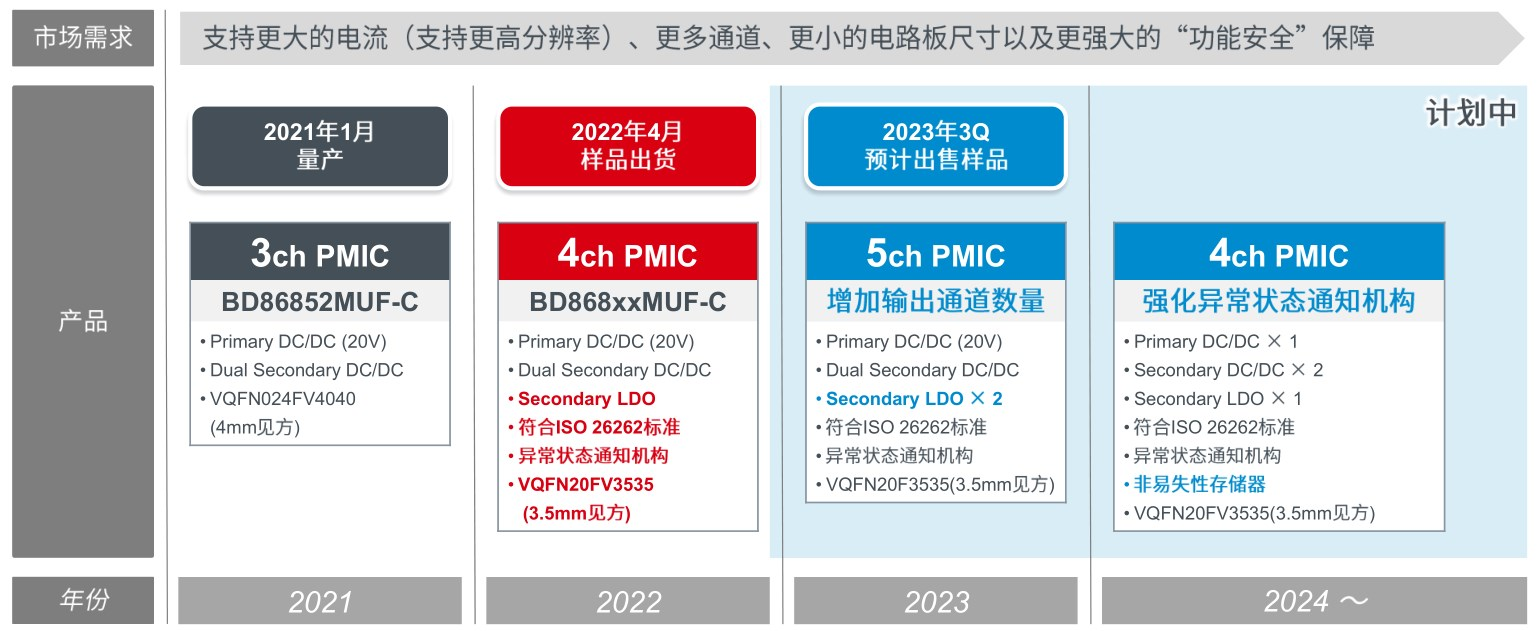 市场需求

支持更大的电流（支持更高分辨率）、更多通道、更小的电路板尺寸以及更强大的“功能安全”保障

产品

计划中

2021年1月
量产

3ch PMIC
BD86852MUF-C
• Primary DC/DC (20V)
• Dual Secondary DC/DC
• VQFN024FV4040 (4mm见方)

2022年4月
样品出货

4ch PMIC
BD868xxMUF-C
• Primary DC/DC (20V)
• Dual Secondary DC/DC
• Secondary LDO
• 符合ISO 26262标准
• 异常状态通知机构
• VQFN20FV3535 (3.5mm见方)

2023年3Q
预计出售样品

5ch PMIC
增加输出通道数量
• Primary DC/DC (20V)
• Dual Secondary DC/DC
• Secondary LDO × 2
• 符合ISO 26262标准
• 异常状态通知机构
• VQFN20F3535(3.5mm见方)

4ch PMIC
强化异常状态通知机构
• Primary DC/DC × 1
• Secondary DC/DC × 2
• Secondary LDO × 1
• 符合ISO 26262标准
• 异常状态通知机构
• 非易失性存储器
• VQFN20FV3535(3.5mm见方)

年份

2021

2022

2023

2024 ～